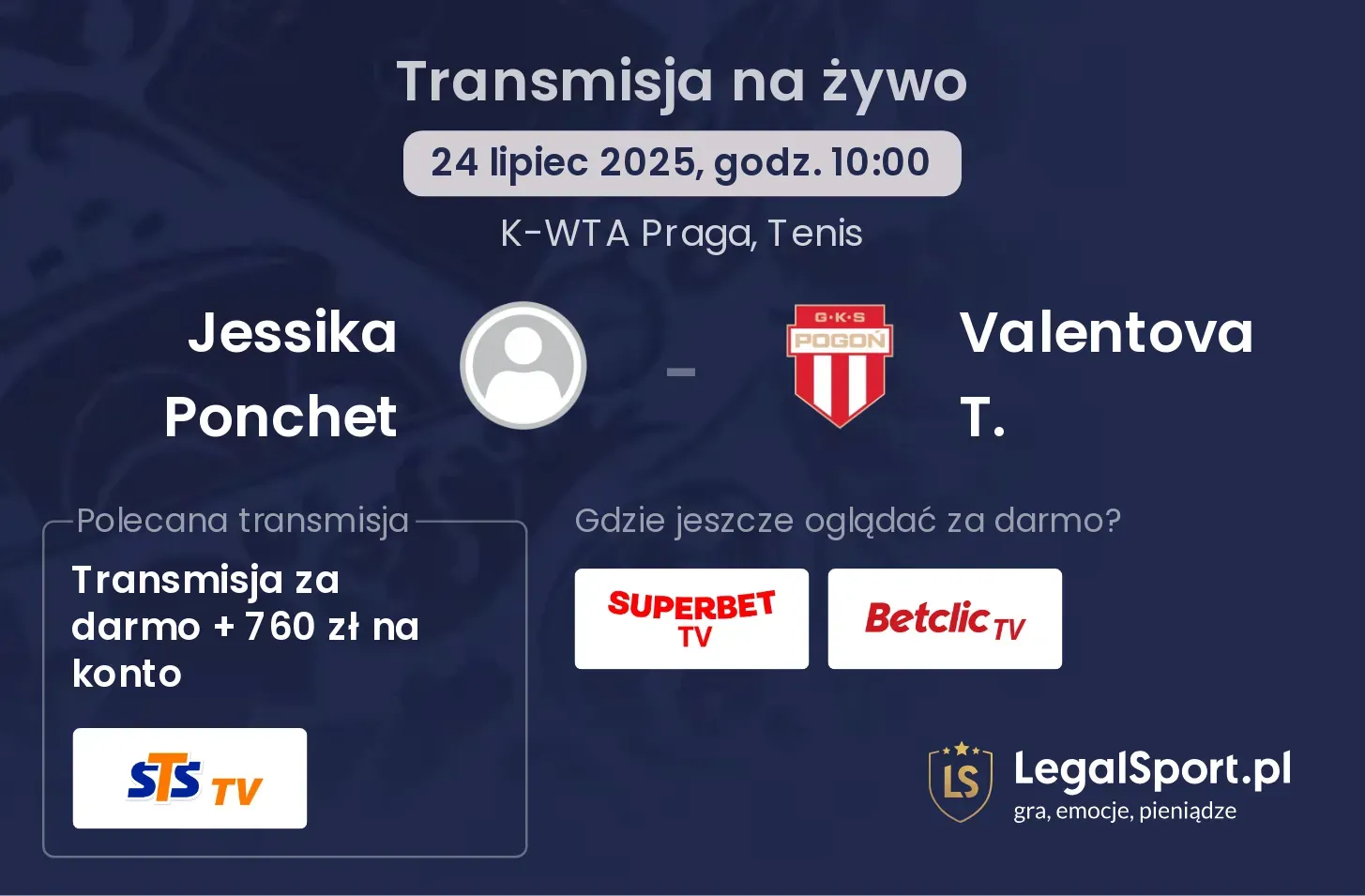 Transmisja na żywo

24 lipiec 2025, godz. 10:00

K-WTA Praga, Tenis

Jessika Ponchet

-

G·K·S POGOŃ

Valentova T.

Polecana transmisja

Transmisja za darmo + 760 zł na konto

STS TV

Gdzie jeszcze oglądać za darmo?

SUPERBET TV

Betclic TV

LS LegalSport.pl
gra, emocje, pieniądze